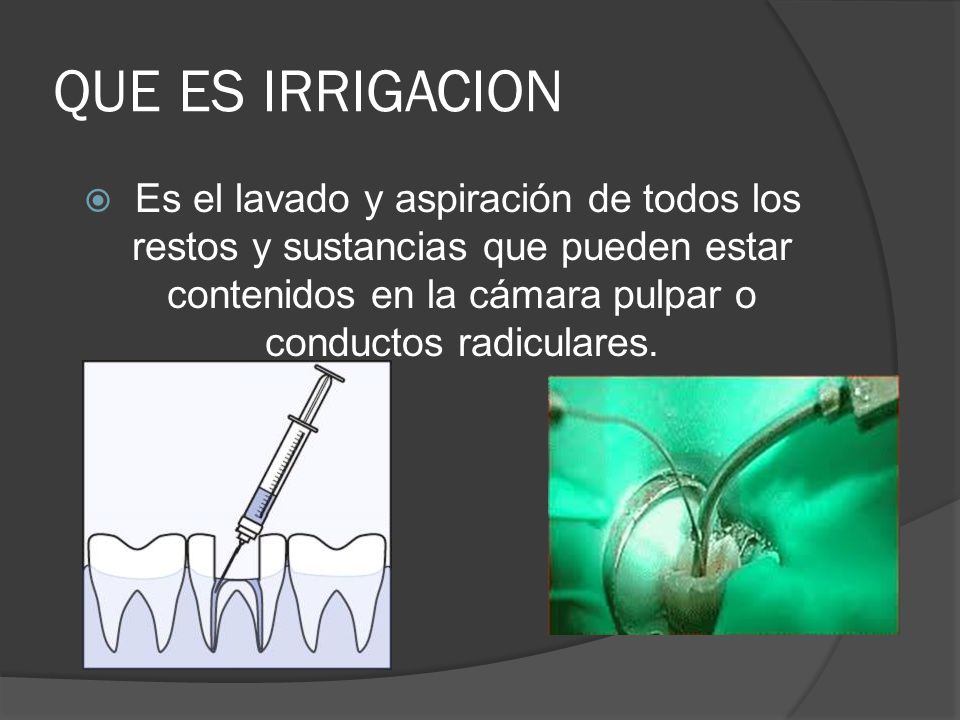 QUE ES IRRIGACION

Es el lavado y aspiración de todos los restos y sustancias que pueden estar contenidos en la cámara pulpar o conductos radiculares.